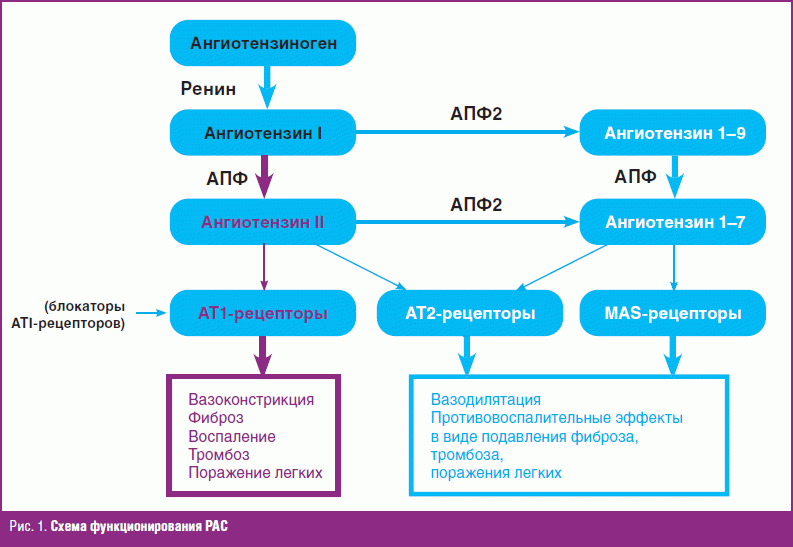 Ангиотензиноген

Ренин

Ангиотензин I

АПФ2

Ангиотензин 1–9

АПФ

АПФ

Ангиотензин II

АПФ2

Ангиотензин 1–7

(блокаторы ATI-рецепторов)

AT1-рецепторы

AT2-рецепторы

MAS-рецепторы

Вазоконстрикция
Фиброз
Воспаление
Тромбоз
Поражение легких

Вазодилятация
Противовоспалительные эффекты в виде подавления фиброза, тромбоза, поражения легких

Рис. 1. Схема функционирования РАС